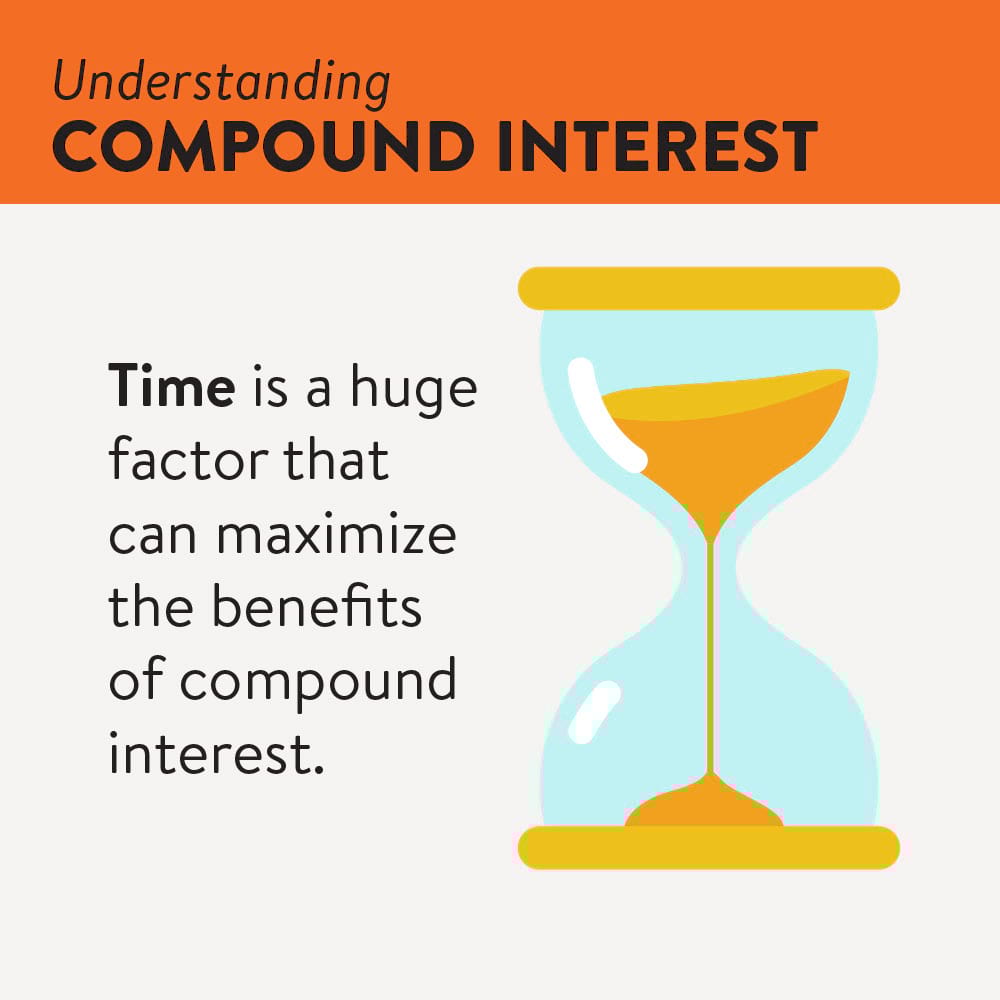 Understanding
COMPOUND INTEREST

Time is a huge factor that can maximize the benefits of compound interest.